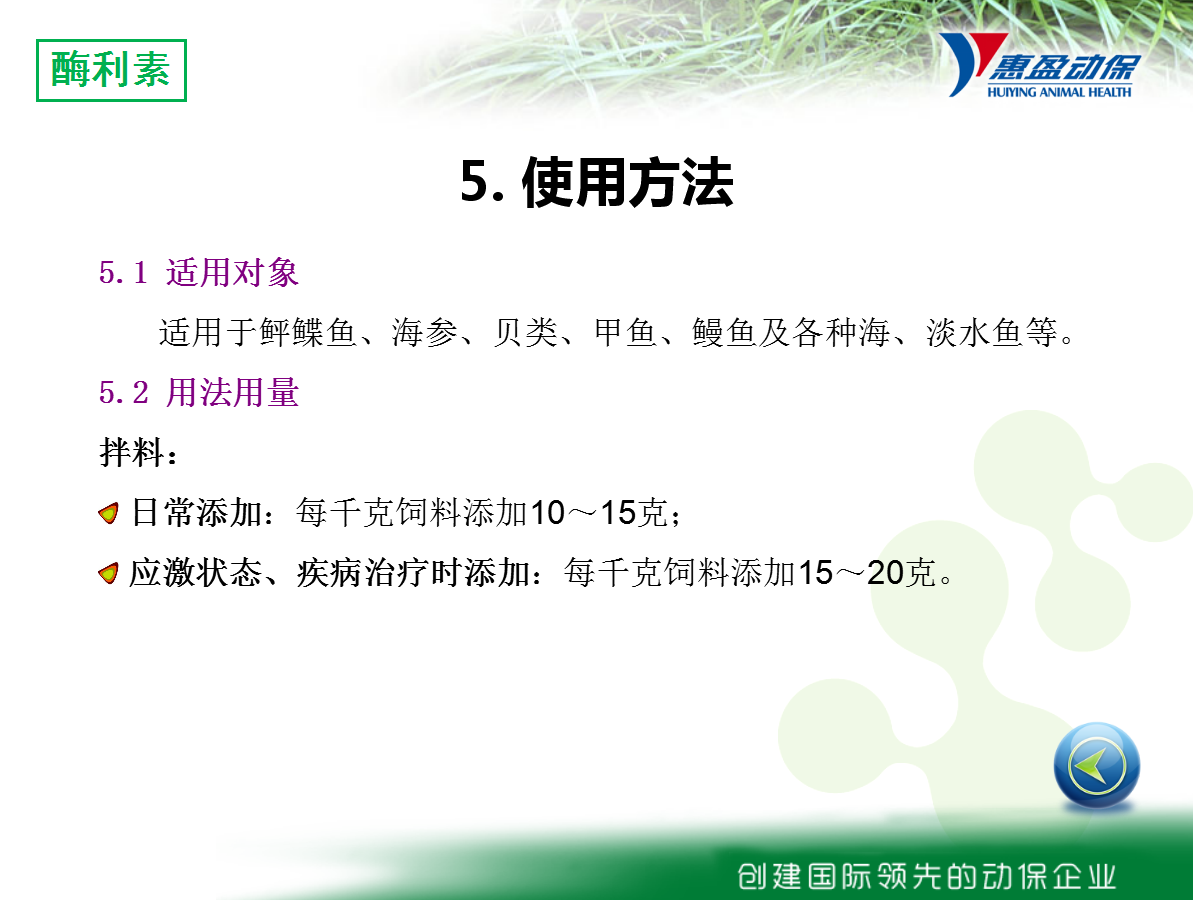 酶利素

惠盈动保
HUIYING ANIMAL HEALTH

5. 使用方法

5.1 适用对象

适用于鲆鲽鱼、海参、贝类、甲鱼、鳗鱼及各种海、淡水鱼等。

5.2 用法用量

拌料：

日常添加：每千克饲料添加10～15克；

应激状态、疾病治疗时添加：每千克饲料添加15～20克。

创建国际领先的动保企业